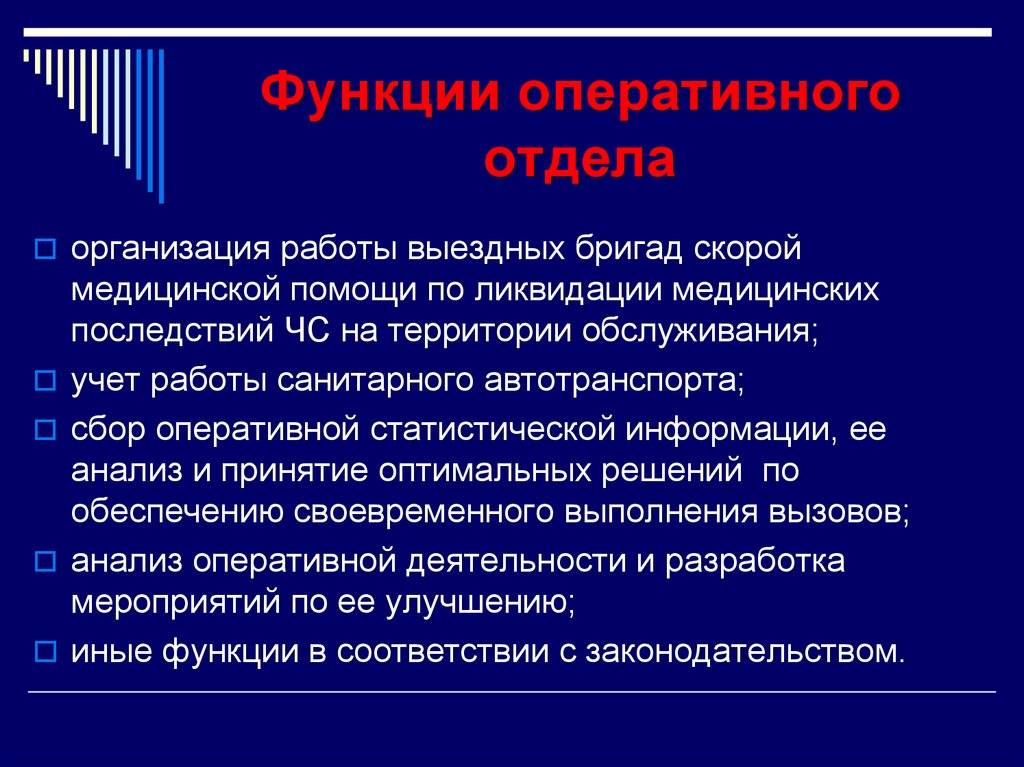 Функции оперативного отдела

организация работы выездных бригад скорой медицинской помощи по ликвидации медицинских последствий ЧС на территории обслуживания;

учет работы санитарного автотранспорта;

сбор оперативной статистической информации, ее анализ и принятие оптимальных решений по обеспечению своевременного выполнения вызовов;

анализ оперативной деятельности и разработка мероприятий по ее улучшению;

иные функции в соответствии с законодательством.